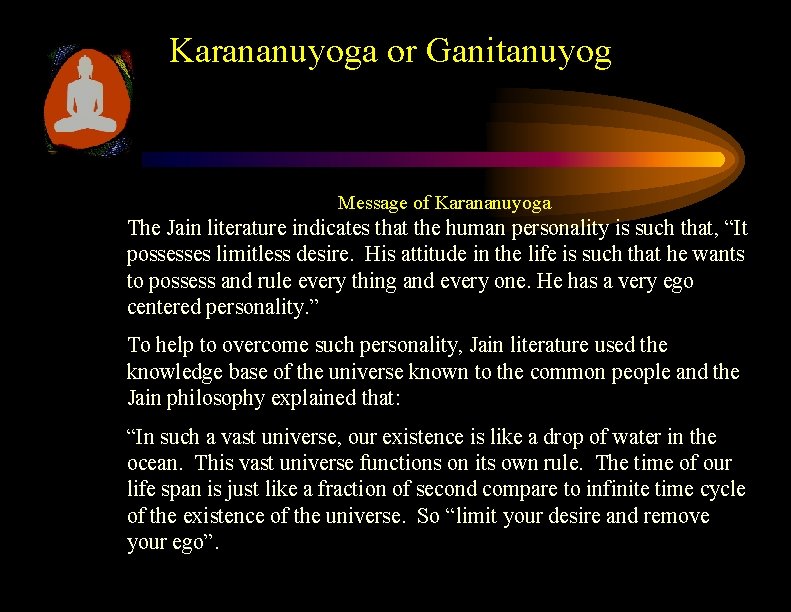 Karananuyoga or Ganitanuyog

Message of Karananuyoga

The Jain literature indicates that the human personality is such that, "It possesses limitless desire. His attitude in the life is such that he wants to possess and rule every thing and every one. He has a very ego centered personality."

To help to overcome such personality, Jain literature used the knowledge base of the universe known to the common people and the Jain philosophy explained that:

"In such a vast universe, our existence is like a drop of water in the ocean. This vast universe functions on its own rule. The time of our life span is just like a fraction of second compare to infinite time cycle of the existence of the universe. So "limit your desire and remove your ego".